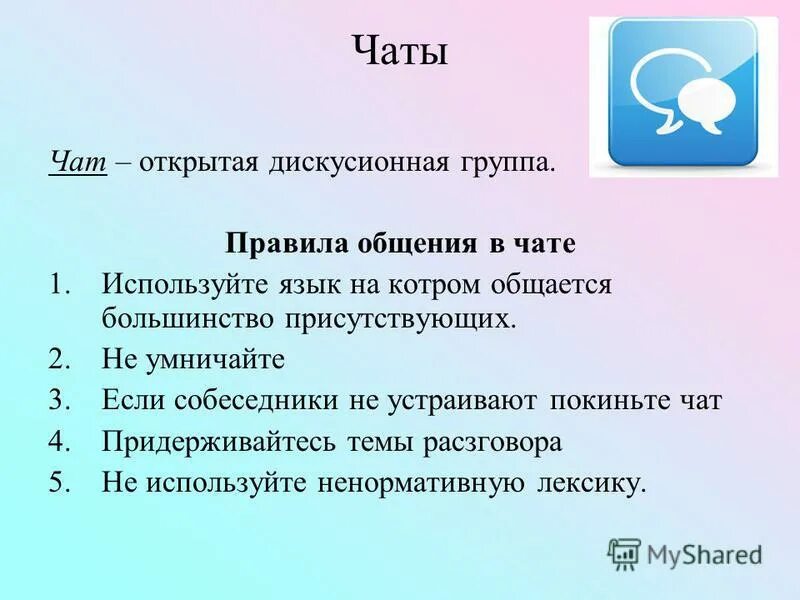 Чаты

Чат – открытая дискусионная группа.

Правила общения в чате

1. Используйте язык на котром общается большинство присутствующих.
2. Не умничайте
3. Если собеседники не устраивают покиньте чат
4. Придерживайтесь темы расзговора
5. Не используйте ненормативную лексику.

MyShared